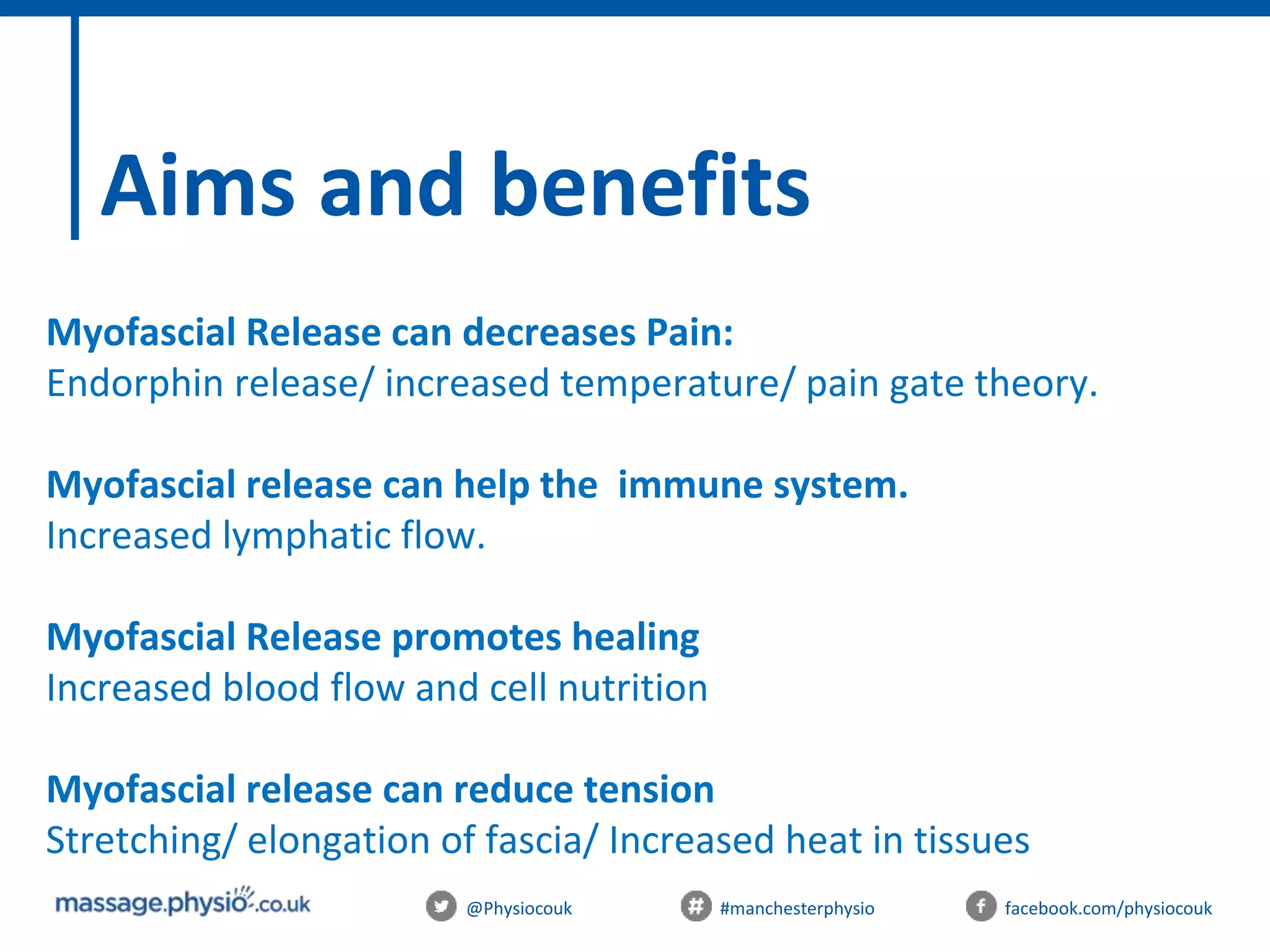 Aims and benefits

Myofascial Release can decreases Pain:
Endorphin release/ increased temperature/ pain gate theory.

Myofascial release can help the immune system.
Increased lymphatic flow.

Myofascial Release promotes healing
Increased blood flow and cell nutrition

Myofascial release can reduce tension
Stretching/ elongation of fascia/ Increased heat in tissues

massage.physio.co.uk

@Physiocouk

#manchesterphysio

facebook.com/physiocouk